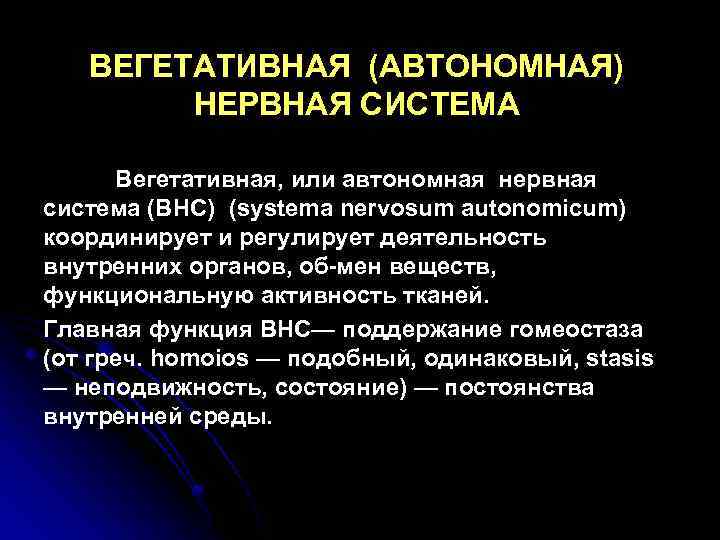 ВЕГЕТАТИВНАЯ (АВТОНОМНАЯ) НЕРВНАЯ СИСТЕМА

Вегетативная, или автономная нервная система (ВНС) (systema nervosum autonomicum) координирует и регулирует деятельность внутренних органов, об-мен веществ, функциональную активность тканей.

Главная функция ВНС— поддержание гомеостаза (от греч. homoios — подобный, одинаковый, stasis — неподвижность, состояние) — постоянства внутренней среды.